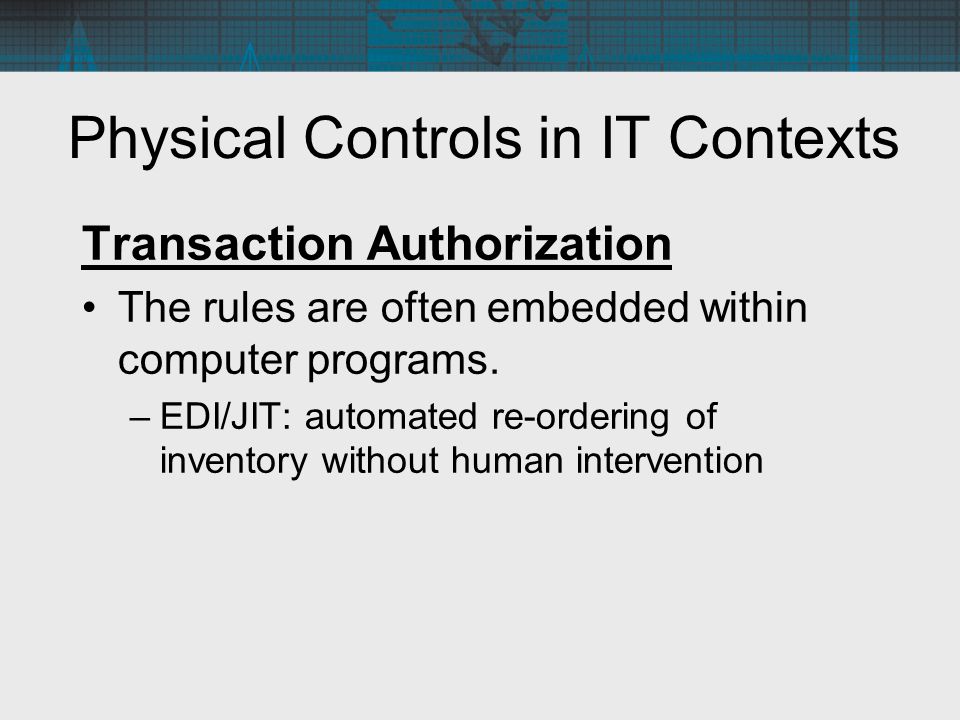 Physical Controls in IT Contexts

Transaction Authorization

• The rules are often embedded within computer programs.

– EDI/JIT: automated re-ordering of inventory without human intervention